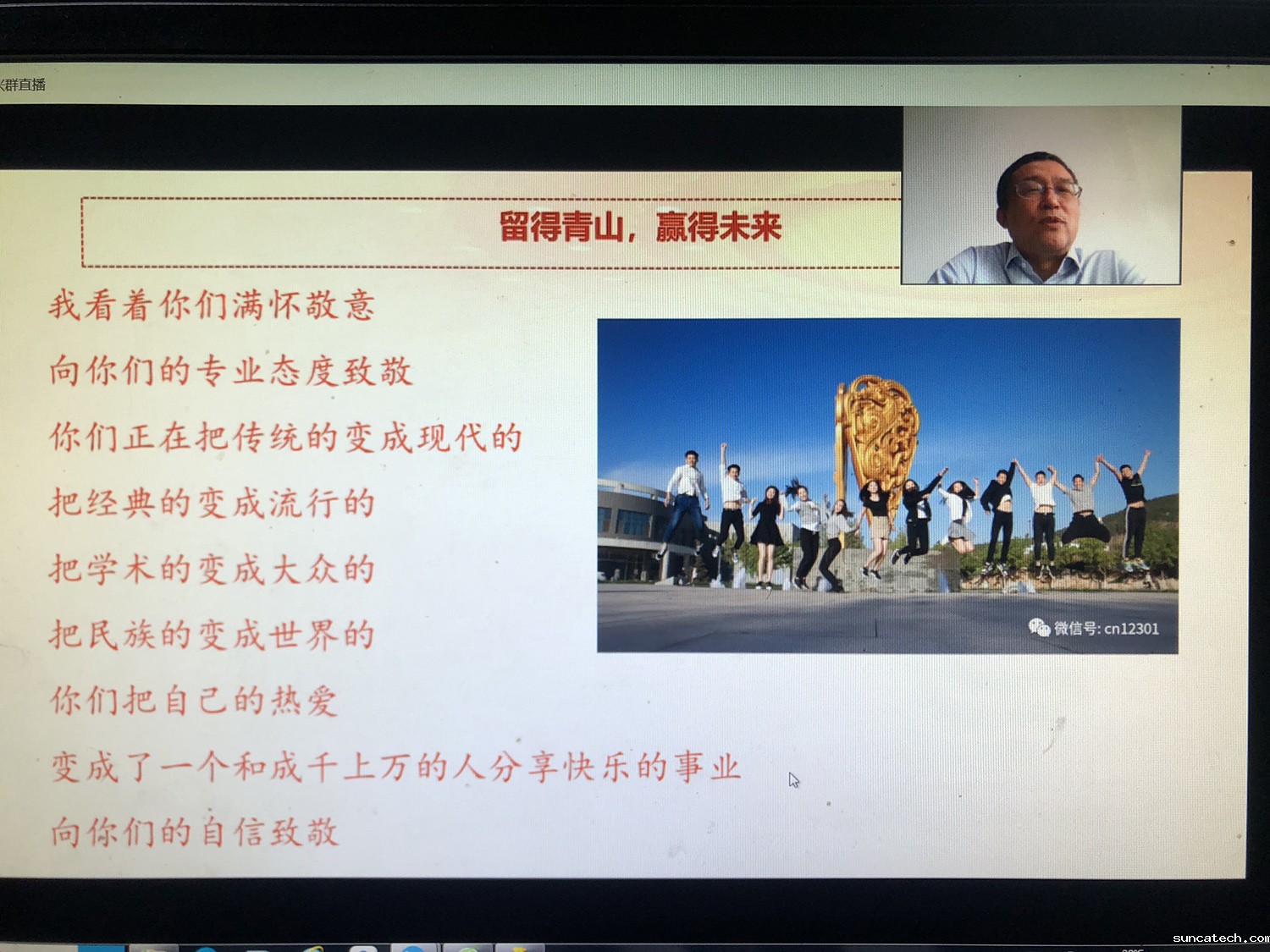 群直播

留得青山，赢得未来

我看着你们满怀敬意

向你们的专业态度致敬

你们正在把传统的变成现代的

把经典的变成流行的

把学术的变成大众的

把民族的变成世界的

你们把自己的热爱

变成了一个和成千上万的人分享快乐的事业

向你们的自信致敬

微信号: cn12301

suncatech.com